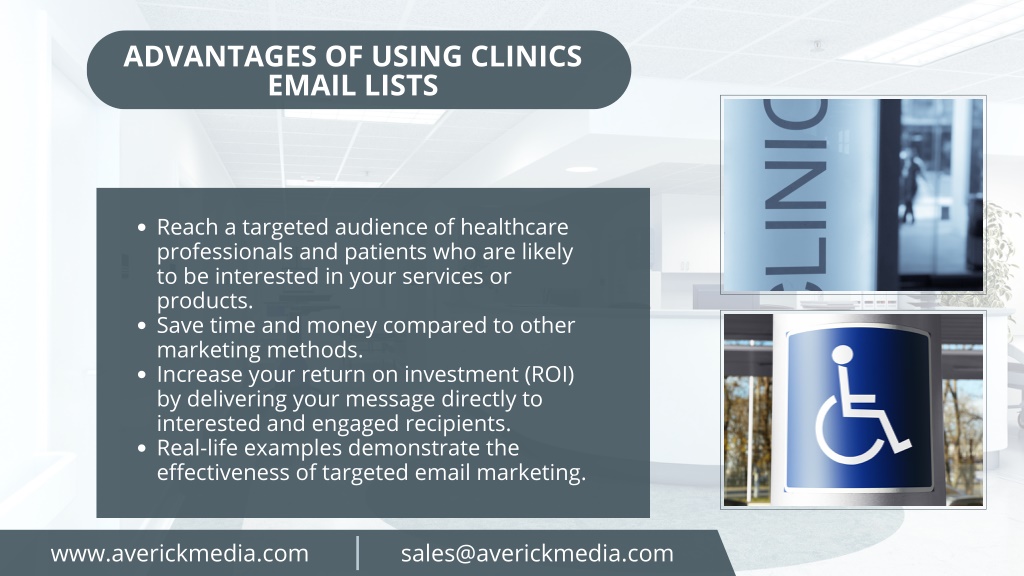 ADVANTAGES OF USING CLINICS EMAIL LISTS

- Reach a targeted audience of healthcare professionals and patients who are likely to be interested in your services or products.
- Save time and money compared to other marketing methods.
- Increase your return on investment (ROI) by delivering your message directly to interested and engaged recipients.
- Real-life examples demonstrate the effectiveness of targeted email marketing.

CLINIC

www.averickmedia.com | sales@averickmedia.com